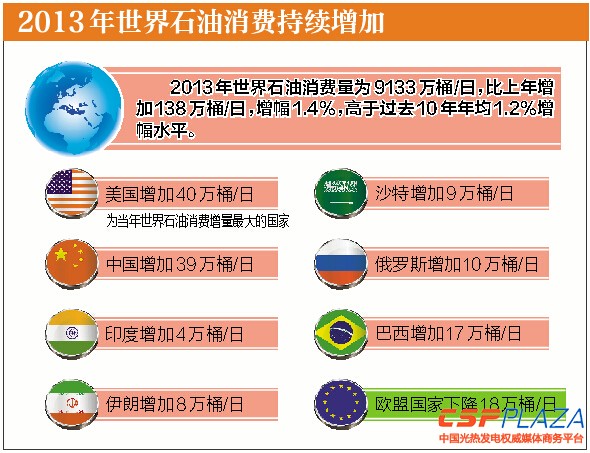 2013年世界石油消费持续增加

2013年世界石油消费量为9133万桶/日，比上年增加138万桶/日，增幅1.4%，高于过去10年年均1.2%增幅水平。

美国增加40万桶/日
为当年世界石油消费增量最大的国家

中国增加39万桶/日

印度增加4万桶/日

伊朗增加8万桶/日

沙特增加9万桶/日

俄罗斯增加10万桶/日

巴西增加17万桶/日

欧盟国家下降18万桶/日

CSPPLAZA
中国光热发电权威媒体商务平台